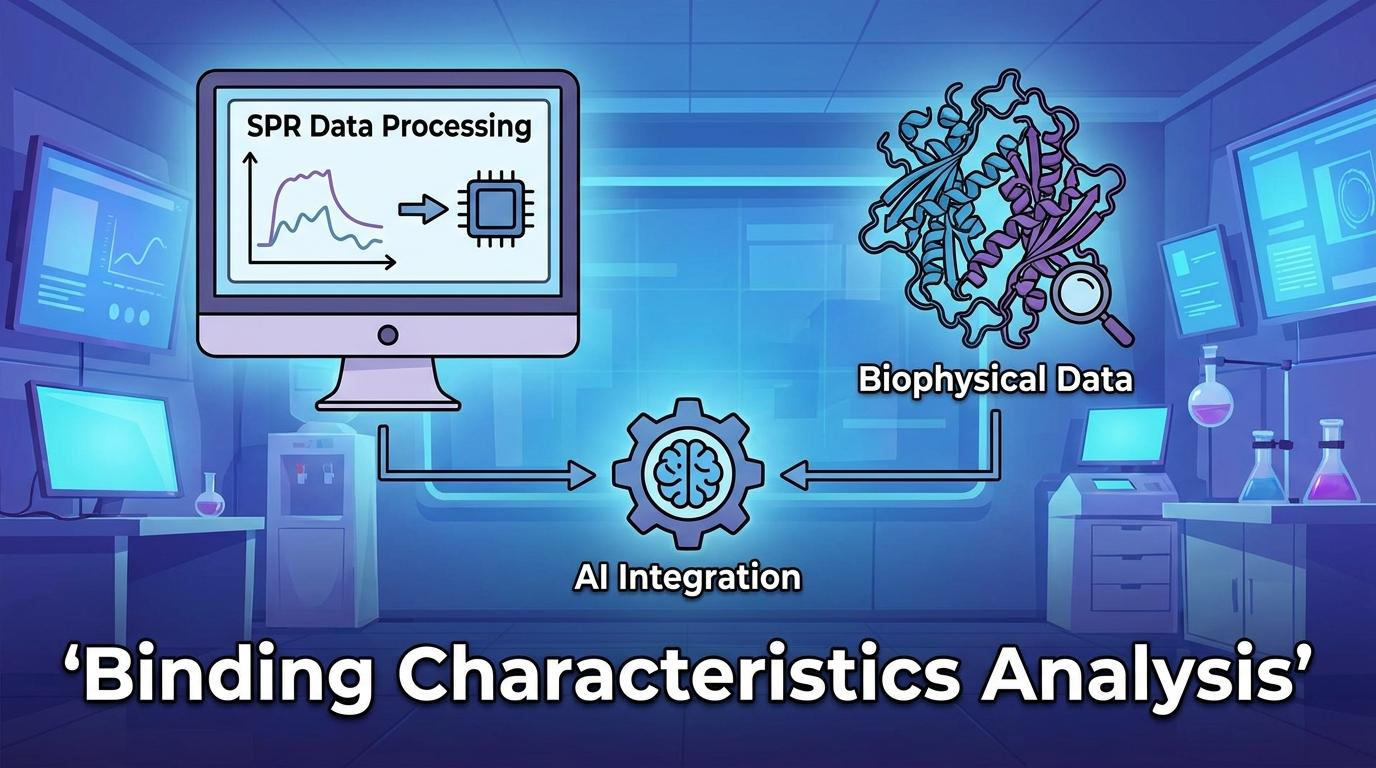 SPR Data Processing

Biophysical Data

AI Integration

‘Binding Characteristics Analysis’